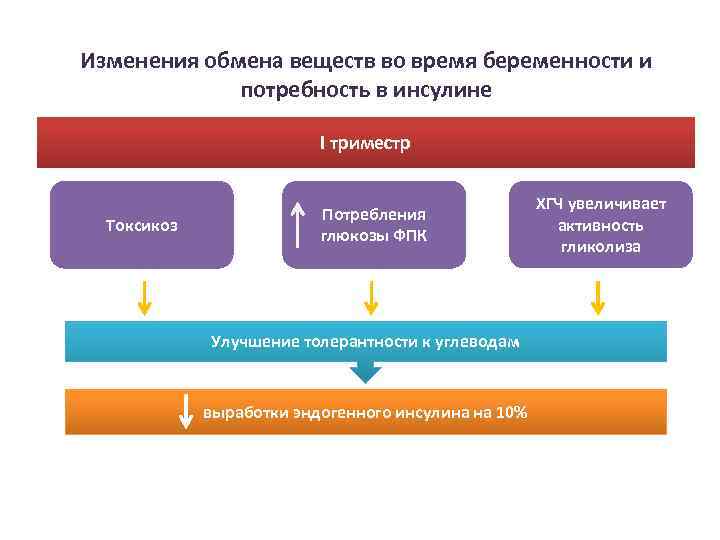 Изменения обмена веществ во время беременности и потребность в инсулине

I триместр

Токсикоз

↑ Потребления глюкозы ФПК

ХГЧ увеличивает активность гликолиза

Улучшение толерантности к углеводам

↓ выработки эндогенного инсулина на 10%